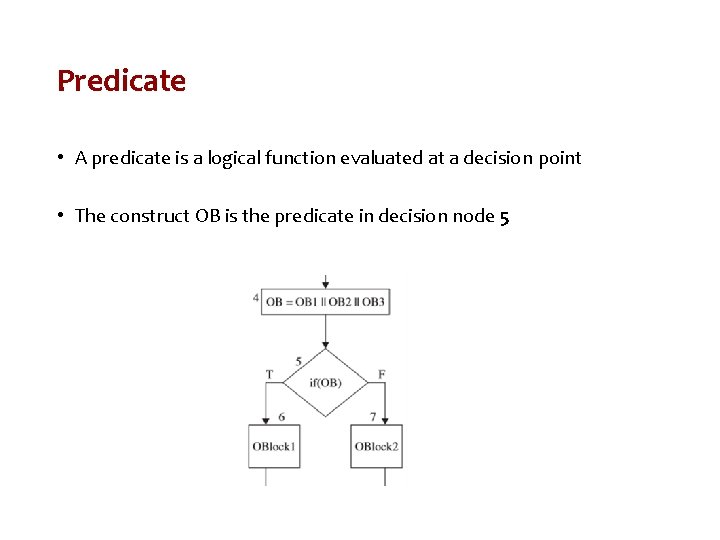 Predicate

• A predicate is a logical function evaluated at a decision point

• The construct OB is the predicate in decision node 5

4 OB = OB1 || OB2 || OB3

5

T

if(OB)

F

6

7

OBlock1

OBlock2